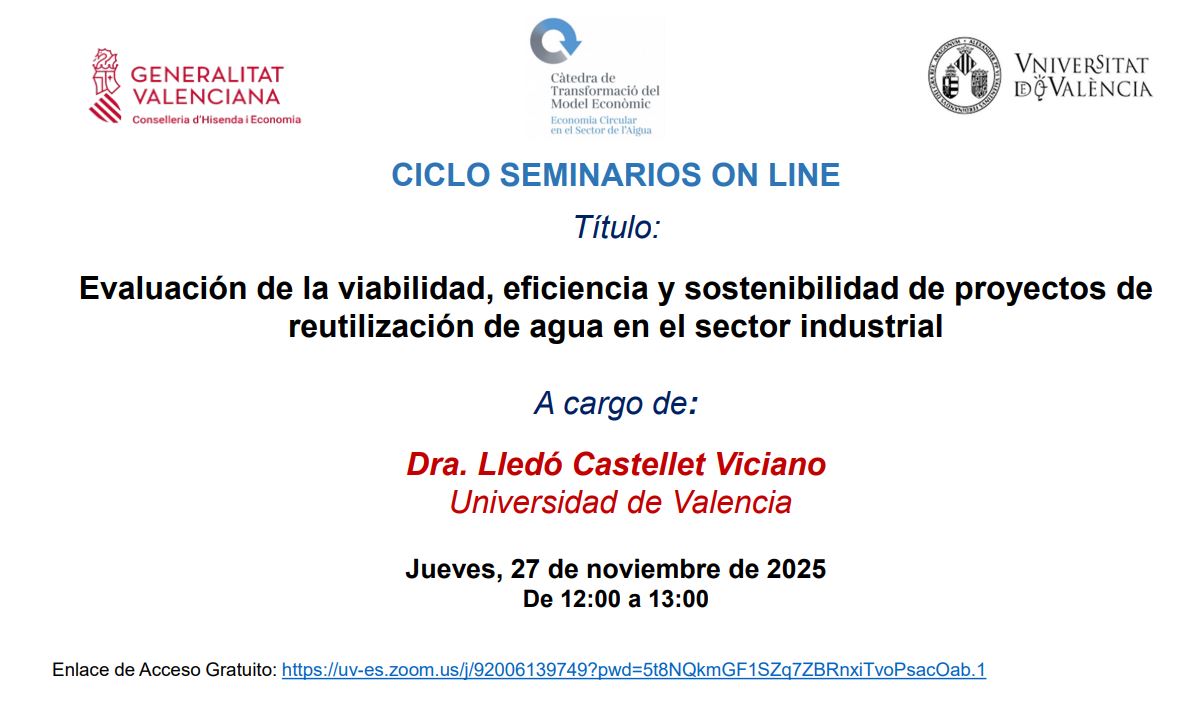 GENERALITAT VALENCIANA
Conselleria d'Hisenda i Economia

Càtedra de Transformació del Model Econòmic
Economia Circular en el Sector de l'Aigua

VNIVERSITAT DE VALÈNCIA

CICLO SEMINARIOS ON LINE

Título:

Evaluación de la viabilidad, eficiencia y sostenibilidad de proyectos de reutilización de agua en el sector industrial

A cargo de:

Dra. Lledó Castellet Viciano
Universidad de Valencia

Jueves, 27 de noviembre de 2025
De 12:00 a 13:00

Enlace de Acceso Gratuito: https://uv-es.zoom.us/j/92006139749?pwd=5t8NQkmGF1SZq7ZBRnxiTvoPsacOab.1